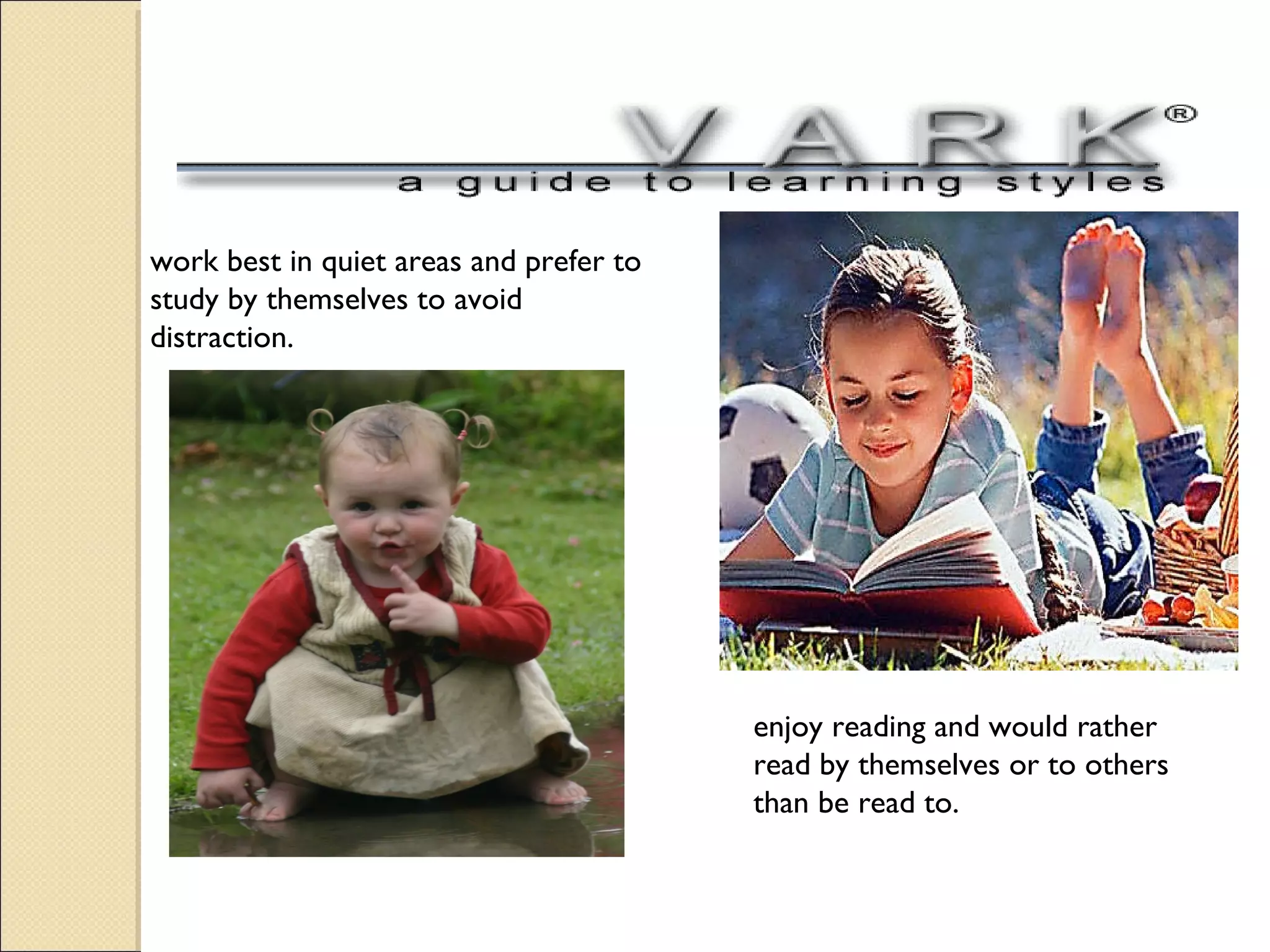 VARK®
a guide to learning styles

work best in quiet areas and prefer to study by themselves to avoid distraction.

enjoy reading and would rather read by themselves or to others than be read to.